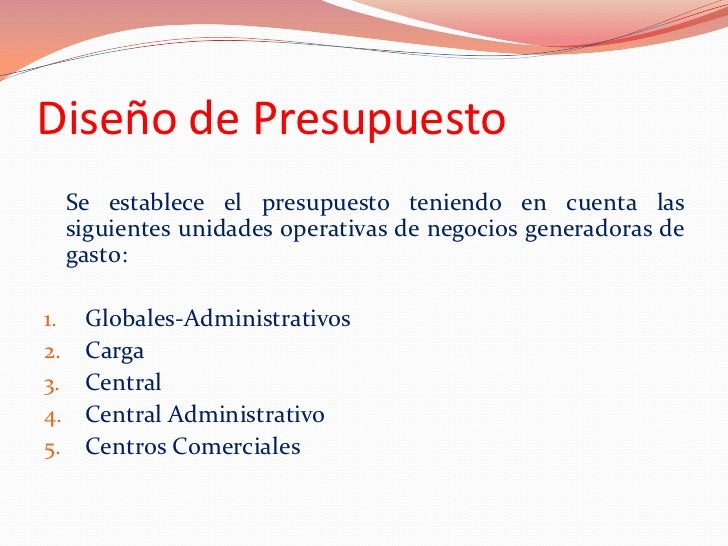 Diseño de Presupuesto

Se establece el presupuesto teniendo en cuenta las siguientes unidades operativas de negocios generadoras de gasto:

1. Globales-Administrativos
2. Carga
3. Central
4. Central Administrativo
5. Centros Comerciales